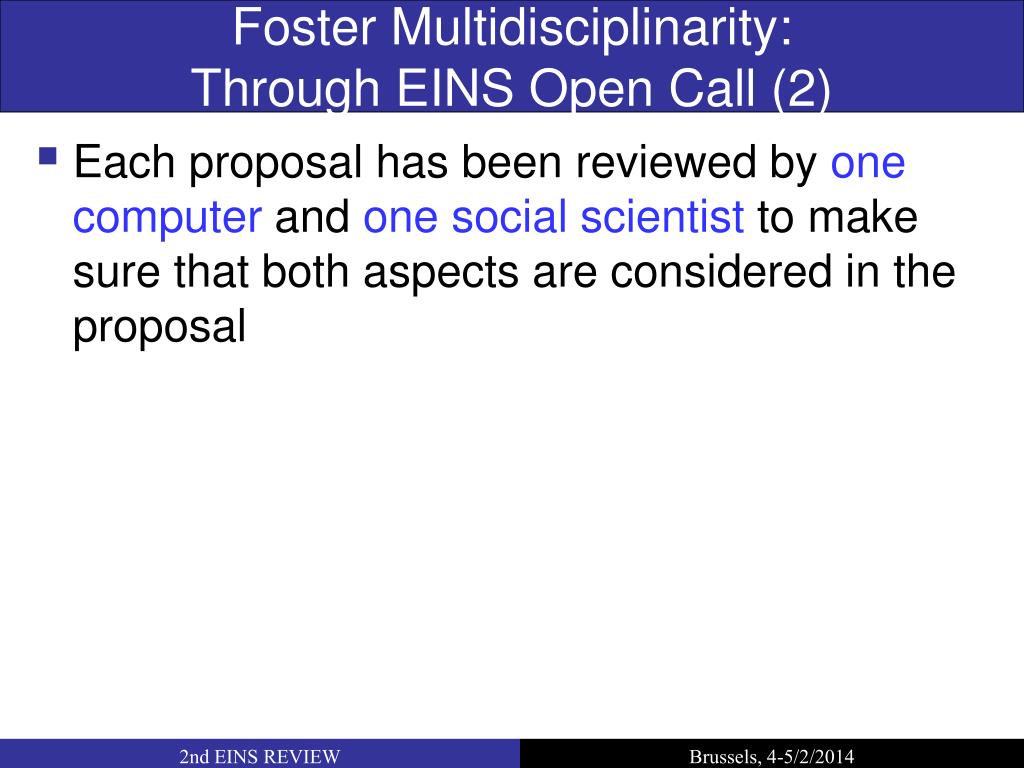 Foster Multidisciplinarity:
Through EINS Open Call (2)

Each proposal has been reviewed by one computer and one social scientist to make sure that both aspects are considered in the proposal

2nd EINS REVIEW

Brussels, 4-5/2/2014